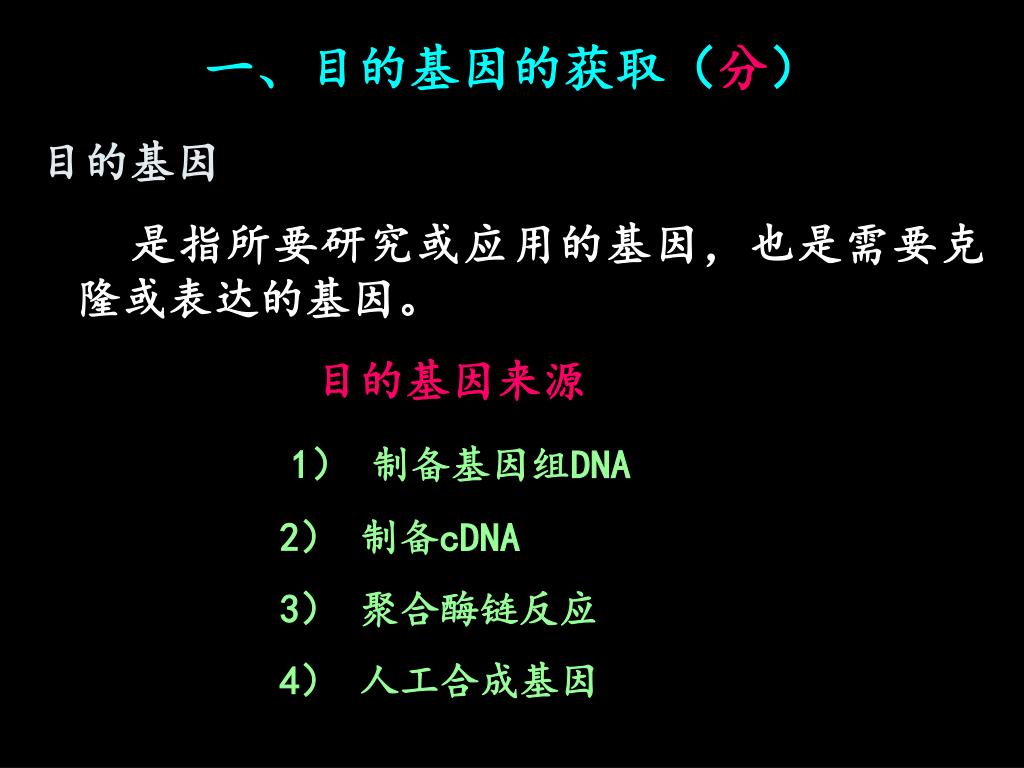 一、目的基因的获取（分）

目的基因

是指所要研究或应用的基因，也是需要克隆或表达的基因。

目的基因来源

1） 制备基因组DNA

2） 制备cDNA

3） 聚合酶链反应

4） 人工合成基因